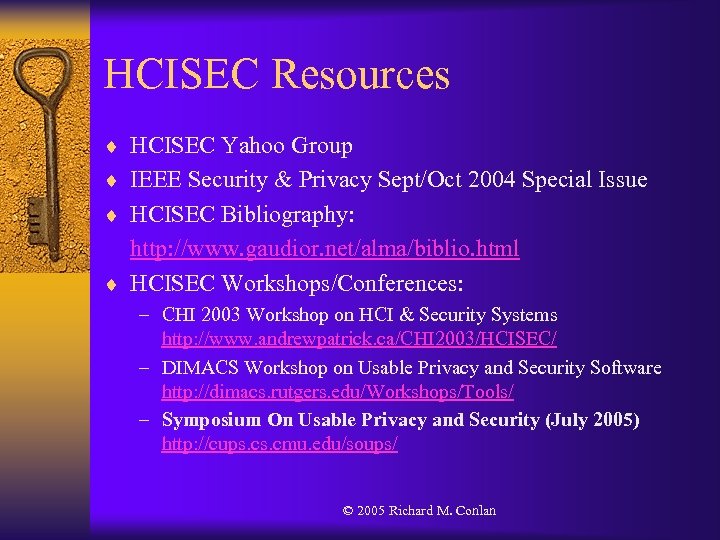 HCISEC Resources

♦ HCISEC Yahoo Group
♦ IEEE Security & Privacy Sept/Oct 2004 Special Issue
♦ HCISEC Bibliography: http://www.gaudior.net/alma/biblio.html
♦ HCISEC Workshops/Conferences:
– CHI 2003 Workshop on HCI & Security Systems http://www.andrewpatrick.ca/CHI2003/HCISEC/
– DIMACS Workshop on Usable Privacy and Security Software http://dimacs.rutgers.edu/Workshops/Tools/
– Symposium On Usable Privacy and Security (July 2005) http://cups.cs.cmu.edu/soups/

© 2005 Richard M. Conlan